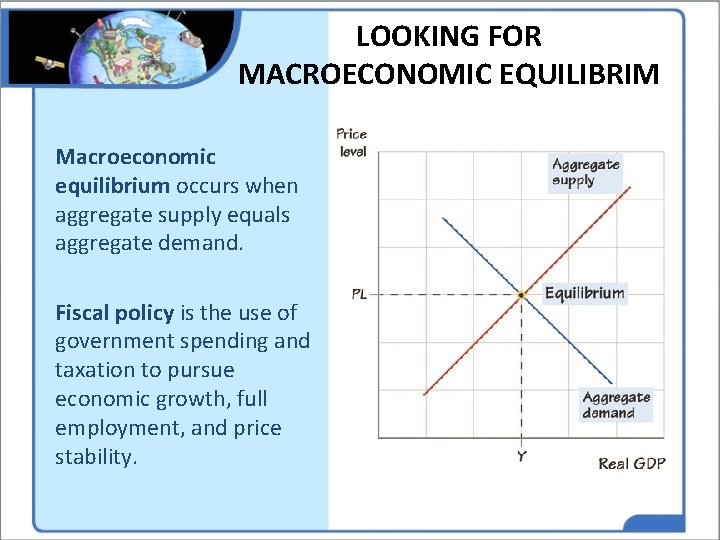 LOOKING FOR MACROECONOMIC EQUILIBRIM

Macroeconomic equilibrium occurs when aggregate supply equals aggregate demand.

Fiscal policy is the use of government spending and taxation to pursue economic growth, full employment, and price stability.

Price level

Aggregate supply

PL

Equilibrium

Aggregate demand

Y

Real GDP